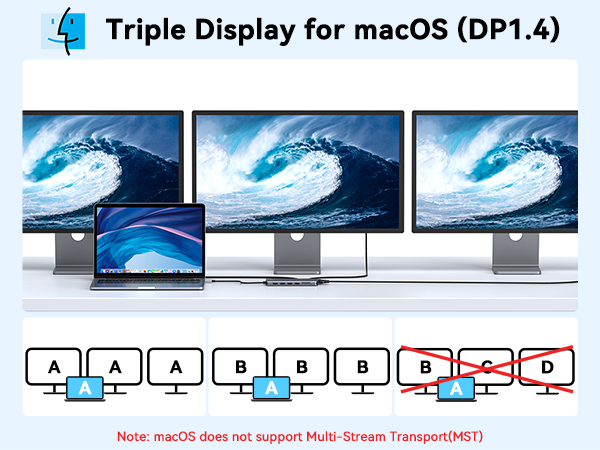 Triple Display for macOS (DP1.4)

A A A
A

B B B
A

B C D
A

Note: macOS does not support Multi-Stream Transport(MST)